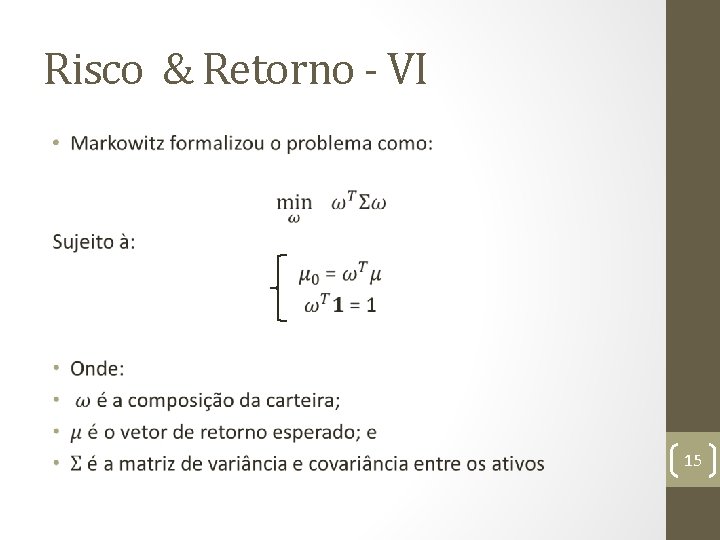 Risco & Retorno - VI

• Markowitz formalizou o problema como:

$\min_{\omega} \quad \omega^T \Sigma \omega$

Sujeito à:

$\begin{cases} \mu_0 = \omega^T \mu \\ \omega^T \mathbf{1} = 1 \end{cases}$

• Onde:
• $\omega$ é a composição da carteira;
• $\mu$ é o vetor de retorno esperado; e
• $\Sigma$ é a matriz de variância e covariância entre os ativos

15